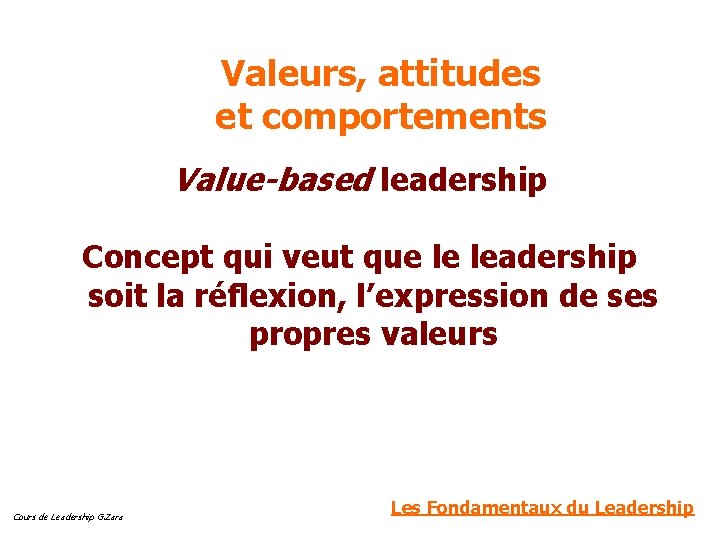 Valeurs, attitudes et comportements

Value-based leadership

Concept qui veut que le leadership soit la réflexion, l’expression de ses propres valeurs

Cours de Leadership G.Zara

Les Fondamentaux du Leadership